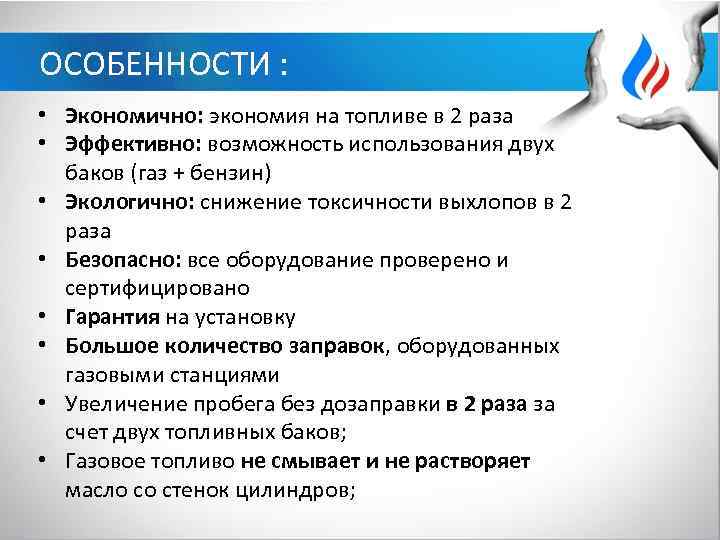 ОСОБЕННОСТИ :

• Экономично: экономия на топливе в 2 раза
• Эффективно: возможность использования двух баков (газ + бензин)
• Экологично: снижение токсичности выхлопов в 2 раза
• Безопасно: все оборудование проверено и сертифицировано
• Гарантия на установку
• Большое количество заправок, оборудованных газовыми станциями
• Увеличение пробега без дозаправки в 2 раза за счет двух топливных баков;
• Газовое топливо не смывает и не растворяет масло со стенок цилиндров;